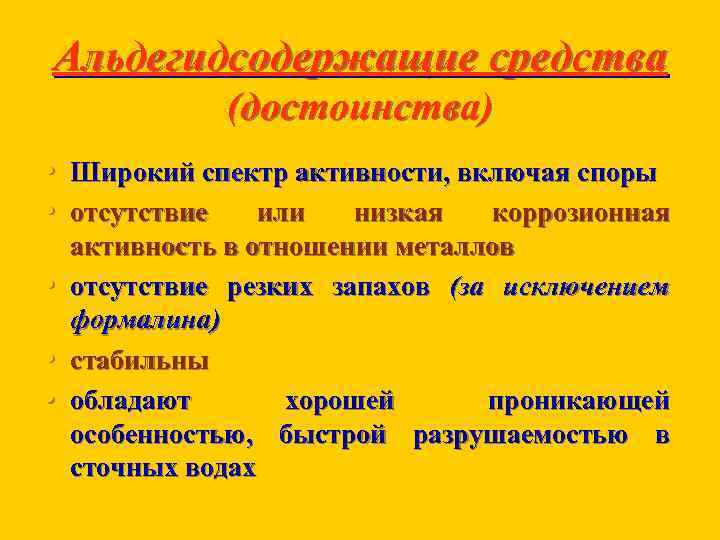 Альдегидсодержащие средства (достоинства)

• Широкий спектр активности, включая споры
• отсутствие или низкая коррозионная активность в отношении металлов
• отсутствие резких запахов (за исключением формалина)
• стабильны
• обладают хорошей проникающей особенностью, быстрой разрушаемостью в сточных водах